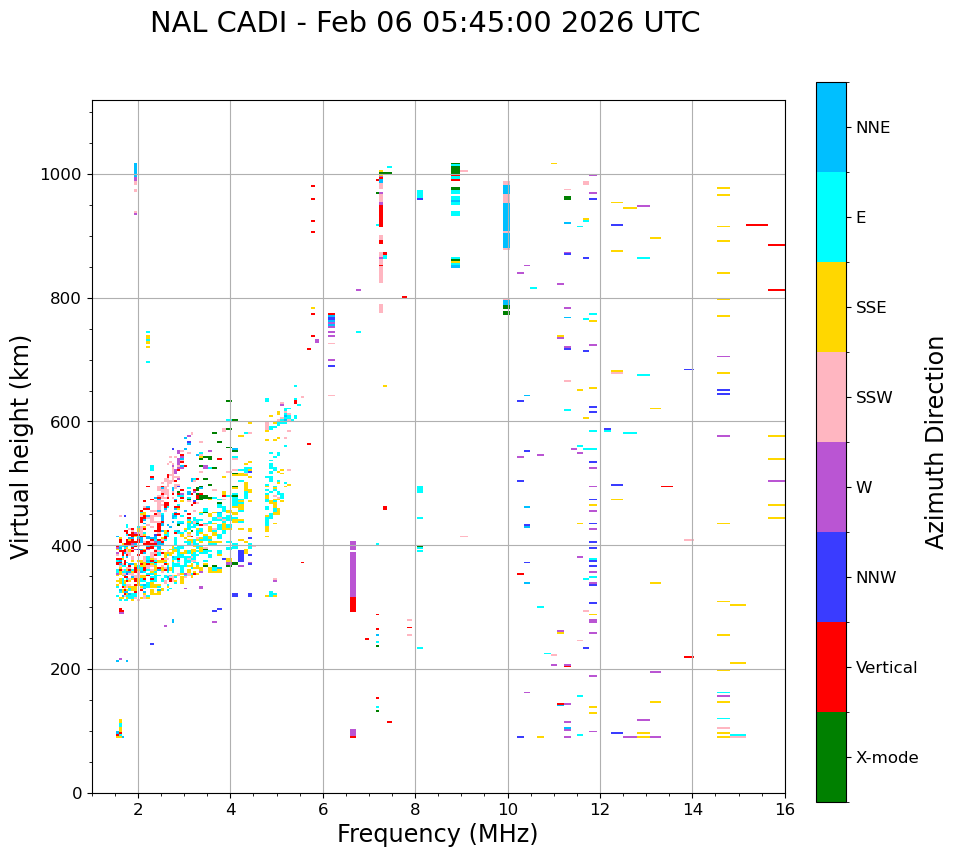 NAL CADI - Feb 06 05:45:00 2026 UTC

Virtual height (km)

1000
800
600
400
200
0

2
4
6
8
10
12
14
16

Frequency (MHz)

NNE
E
SSE
SSW
W
NNW
Vertical
X-mode

Azimuth Direction